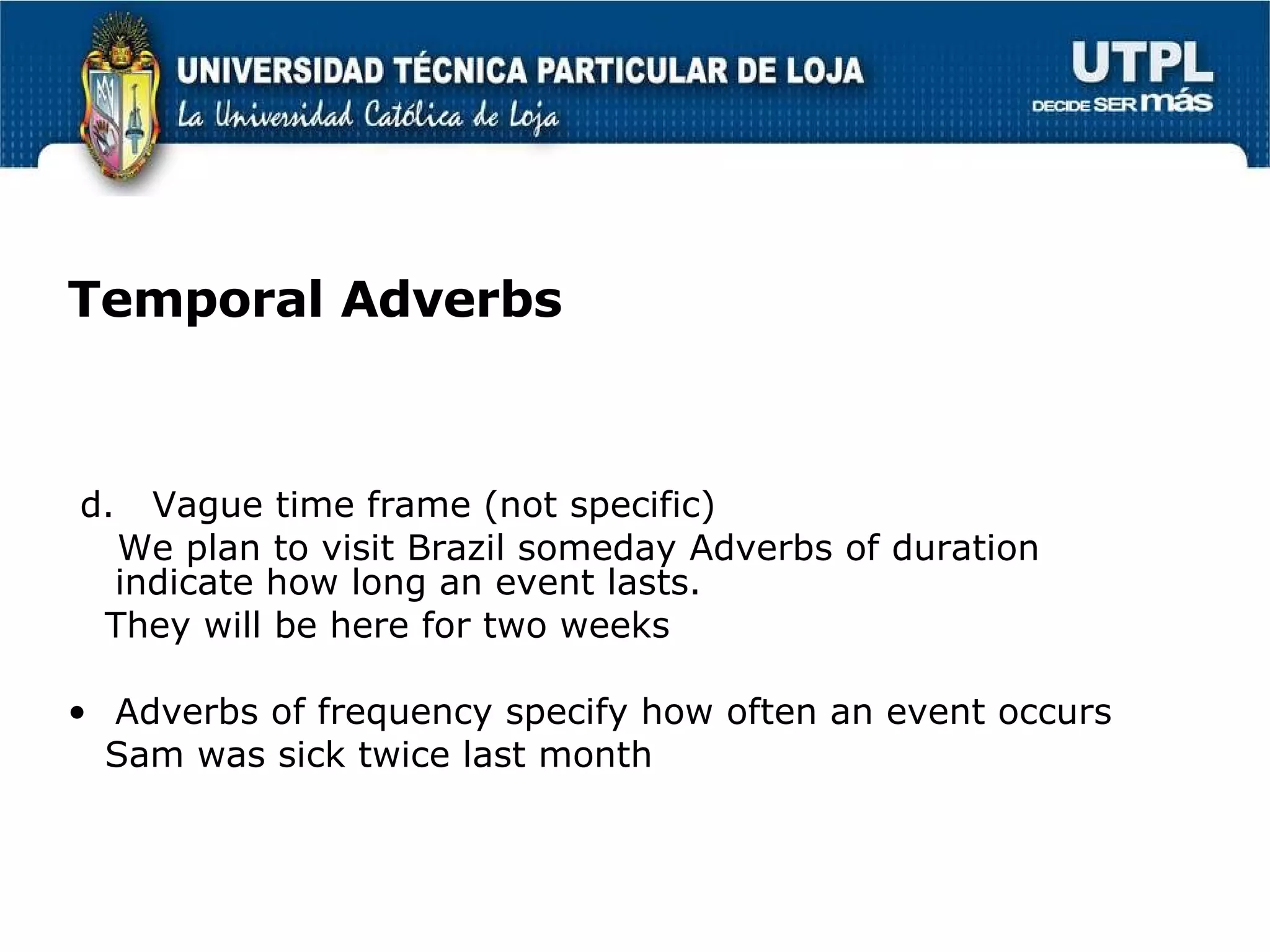 UNIVERSIDAD TÉCNICA PARTICULAR DE LOJA
La Universidad Católica de Loja

UTPL
DECIDE SER más

Temporal Adverbs

d. Vague time frame (not specific)
We plan to visit Brazil someday Adverbs of duration indicate how long an event lasts.
They will be here for two weeks

• Adverbs of frequency specify how often an event occurs
Sam was sick twice last month